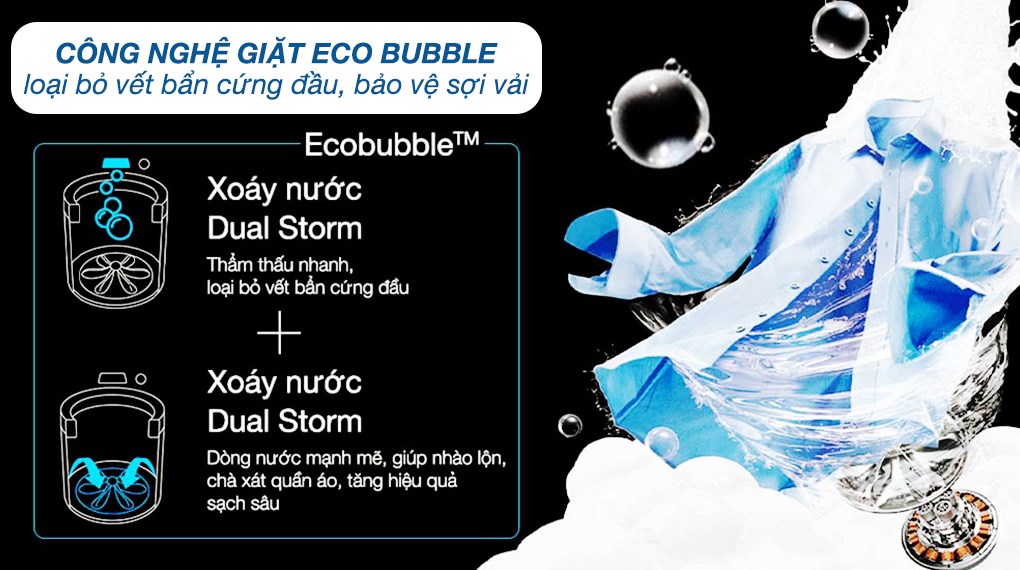 CÔNG NGHỆ GIẶT ECO BUBBLE
loại bỏ vết bẩn cứng đầu, bảo vệ sợi vải

Ecobubble™

Xoáy nước
Dual Storm
Thẩm thấu nhanh, loại bỏ vết bẩn cứng đầu

+

Xoáy nước
Dual Storm
Dòng nước mạnh mẽ, giúp nhào lộn, chà xát quần áo, tăng hiệu quả sạch sâu